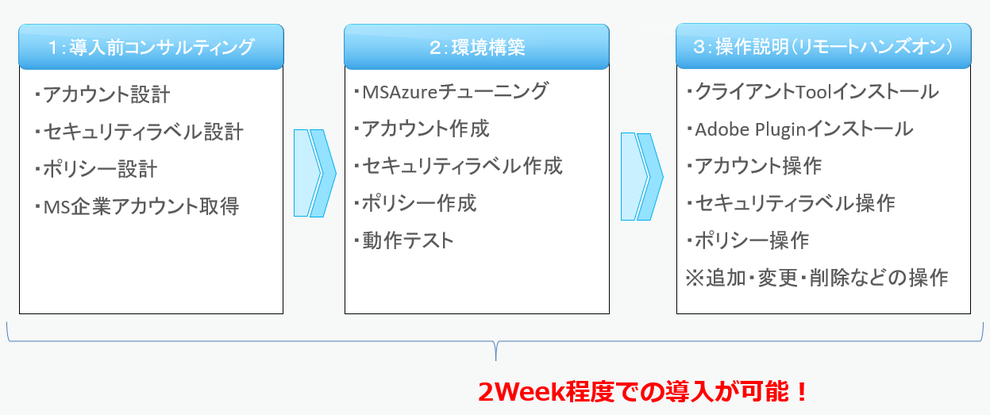 1：導入前コンサルティング

・アカウント設計
・セキュリティラベル設計
・ポリシー設計
・MS企業アカウント取得

2：環境構築

・MSAzureチューニング
・アカウント作成
・セキュリティラベル作成
・ポリシー作成
・動作テスト

3：操作説明（リモートハンズオン）

・クライアントToolインストール
・Adobe Pluginインストール
・アカウント操作
・セキュリティラベル操作
・ポリシー操作
※追加・変更・削除などの操作

2Week程度での導入が可能！